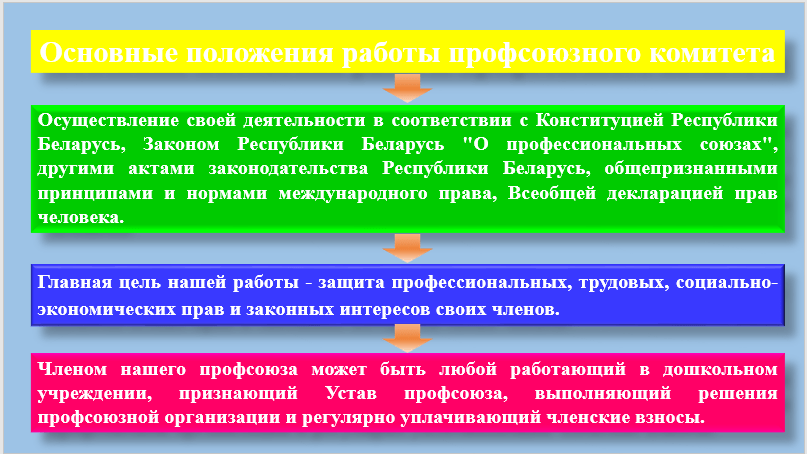 Основные положения работы профсоюзного комитета

Осуществление своей деятельности в соответствии с Конституцией Республики Беларусь, Законом Республики Беларусь "О профессиональных союзах", другими актами законодательства Республики Беларусь, общепризнанными принципами и нормами международного права, Всеобщей декларацией прав человека.

Главная цель нашей работы - защита профессиональных, трудовых, социально-экономических прав и законных интересов своих членов.

Членом нашего профсоюза может быть любой работающий в дошкольном учреждении, признающий Устав профсоюза, выполняющий решения профсоюзной организации и регулярно уплачивающий членские взносы.